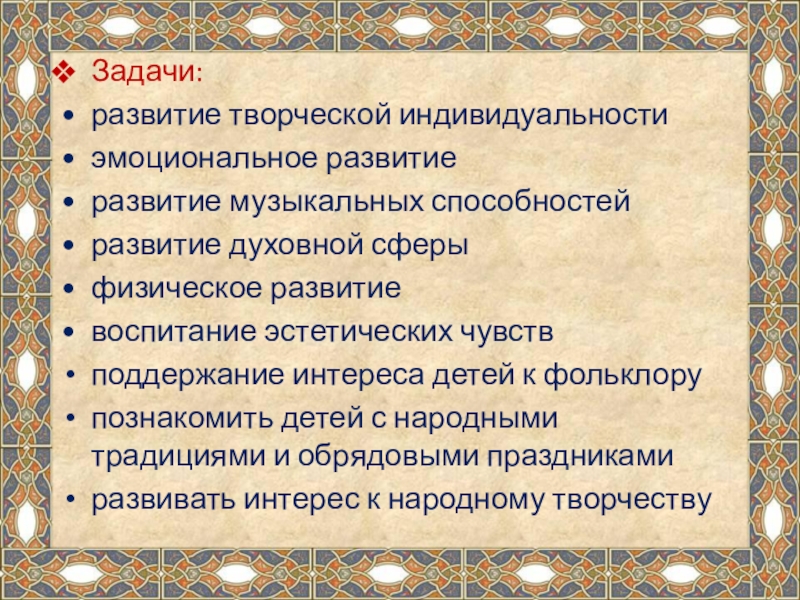 ❖ Задачи:
• развитие творческой индивидуальности
• эмоциональное развитие
• развитие музыкальных способностей
• развитие духовной сферы
• физическое развитие
• воспитание эстетических чувств
• поддержание интереса детей к фольклору
• познакомить детей с народными традициями и обрядовыми праздниками
• развивать интерес к народному творчеству